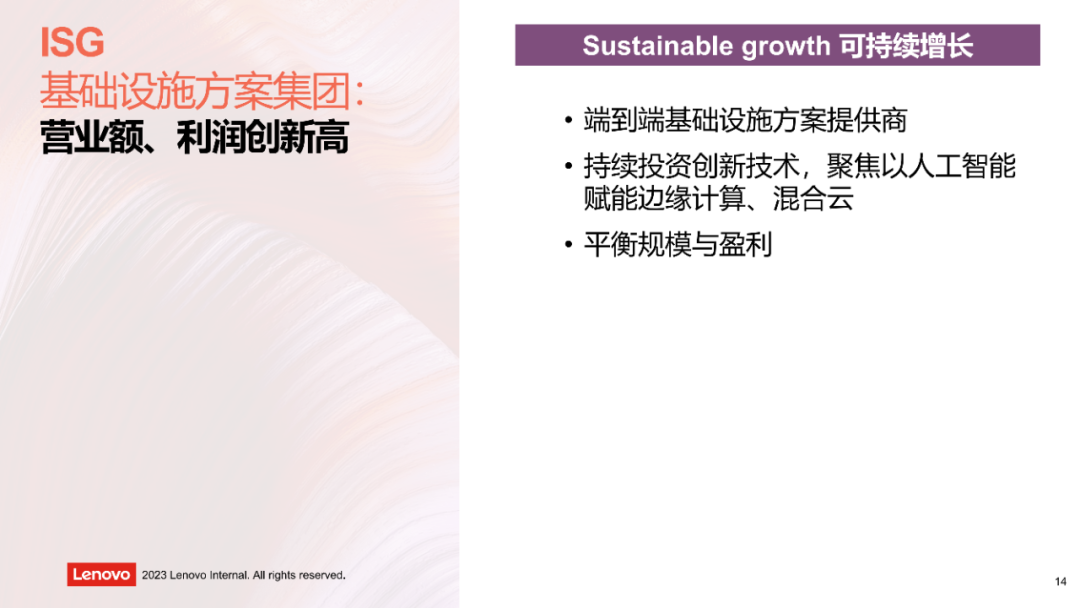 ISG
基础设施方案集团：
营业额、利润创新高

Sustainable growth 可持续增长

• 端到端基础设施方案提供商
• 持续投资创新技术，聚焦以人工智能赋能边缘计算、混合云
• 平衡规模与盈利

Lenovo 2023 Lenovo Internal. All rights reserved.

14